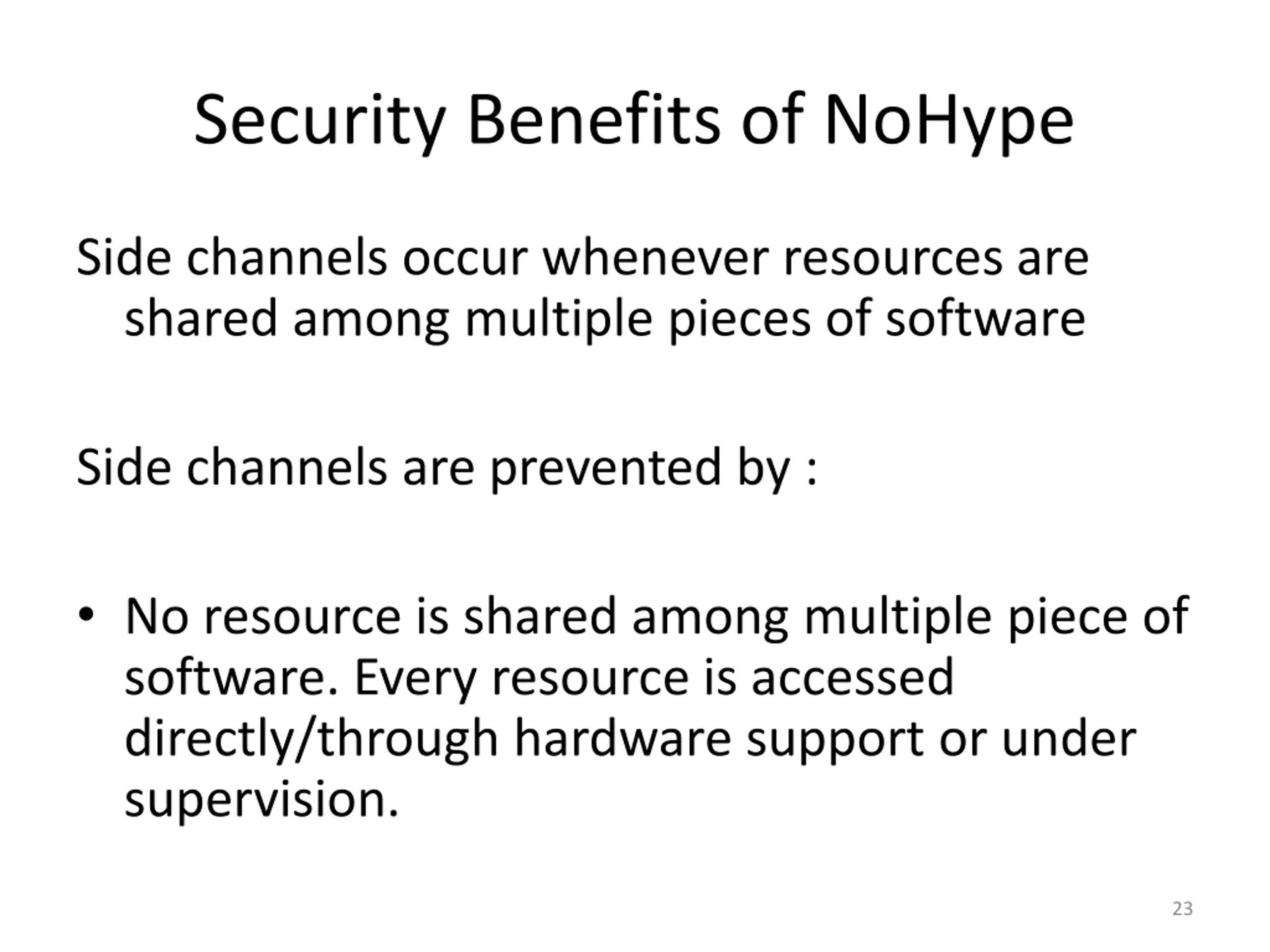 Security Benefits of NoHype

Side channels occur whenever resources are shared among multiple pieces of software

Side channels are prevented by :

• No resource is shared among multiple piece of software. Every resource is accessed directly/through hardware support or under supervision.

23